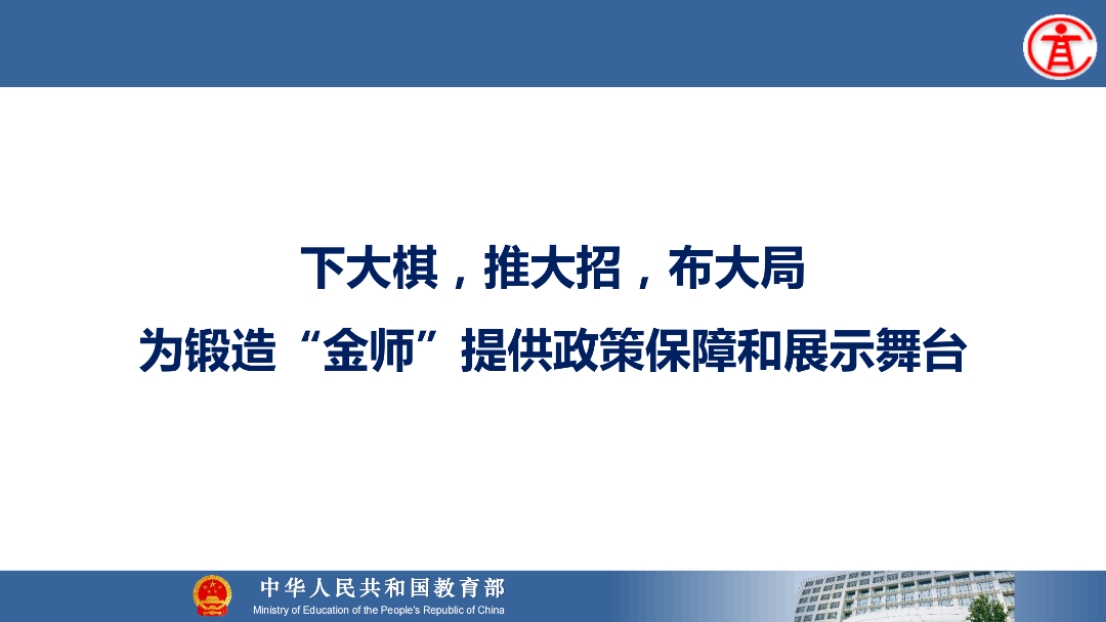 下大棋，推大招，布大局
为锻造“金师”提供政策保障和展示舞台

中华人民共和国教育部
Ministry of Education of the People's Republic of China